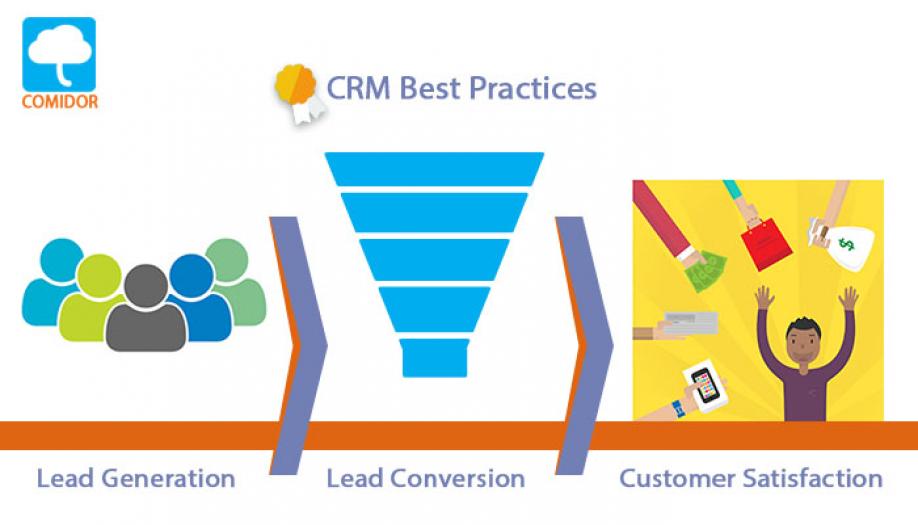 COMIDOR

CRM Best Practices

$

Lead Generation

Lead Conversion

Customer Satisfaction